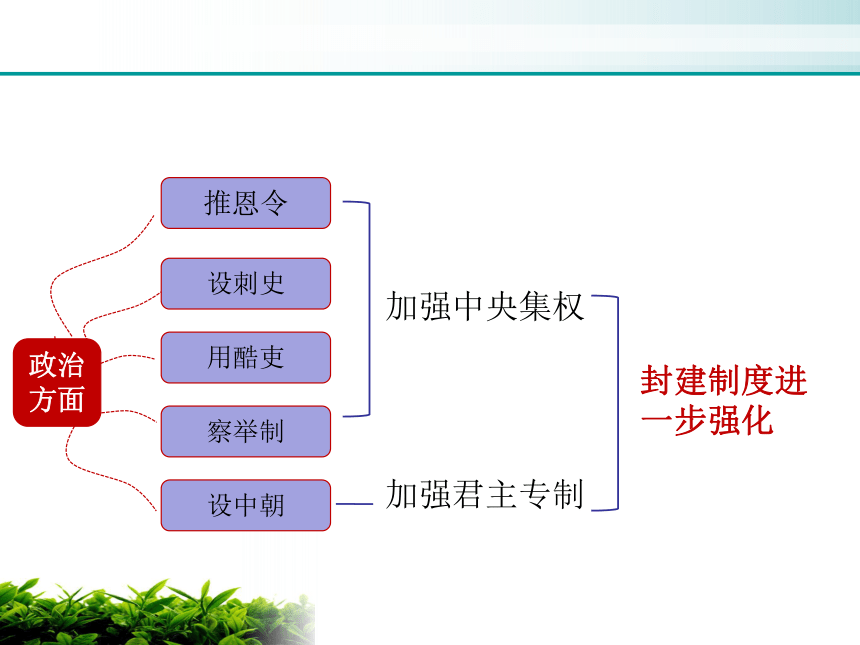 政治方面

推恩令

设刺史

用酷吏

察举制

设中朝

加强中央集权

加强君主专制

封建制度进一步强化